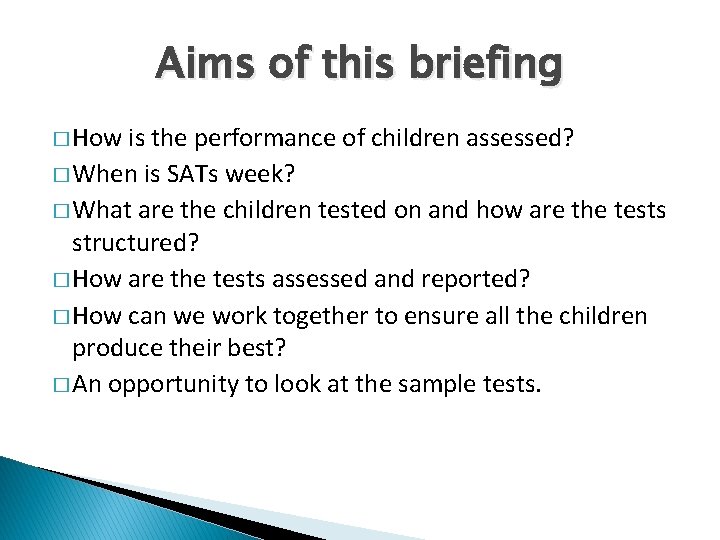 Aims of this briefing

□ How is the performance of children assessed?
□ When is SATs week?
□ What are the children tested on and how are the tests structured?
□ How are the tests assessed and reported?
□ How can we work together to ensure all the children produce their best?
□ An opportunity to look at the sample tests.